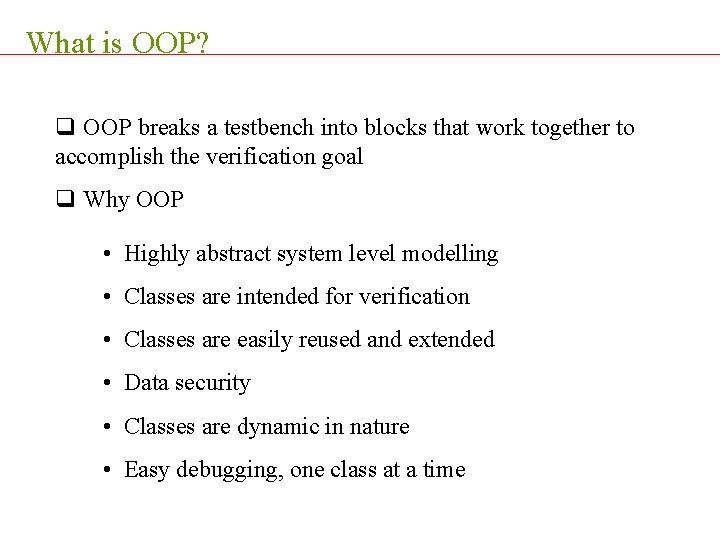 What is OOP?

❑ OOP breaks a testbench into blocks that work together to accomplish the verification goal

❑ Why OOP

• Highly abstract system level modelling

• Classes are intended for verification

• Classes are easily reused and extended

• Data security

• Classes are dynamic in nature

• Easy debugging, one class at a time